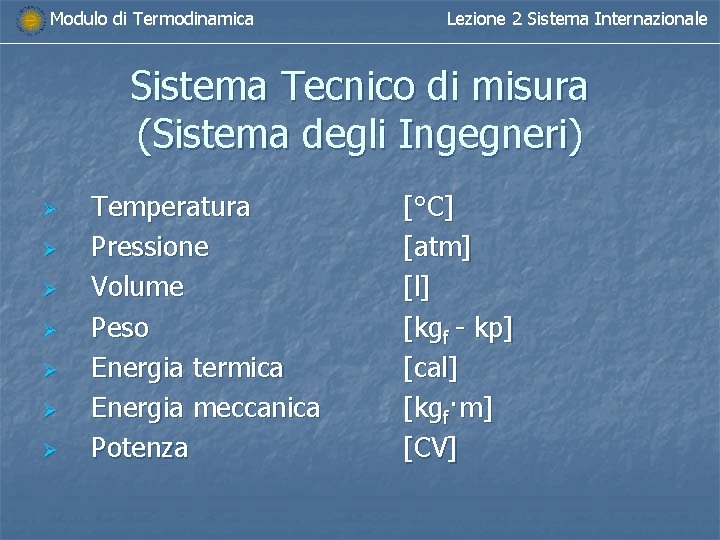 Modulo di Termodinamica

Lezione 2 Sistema Internazionale

Sistema Tecnico di misura
(Sistema degli Ingegneri)

➢ Temperatura [°C]
➢ Pressione [atm]
➢ Volume [l]
➢ Peso [$kg_f$ - kp]
➢ Energia termica [cal]
➢ Energia meccanica [$kg_f \cdot m$]
➢ Potenza [CV]